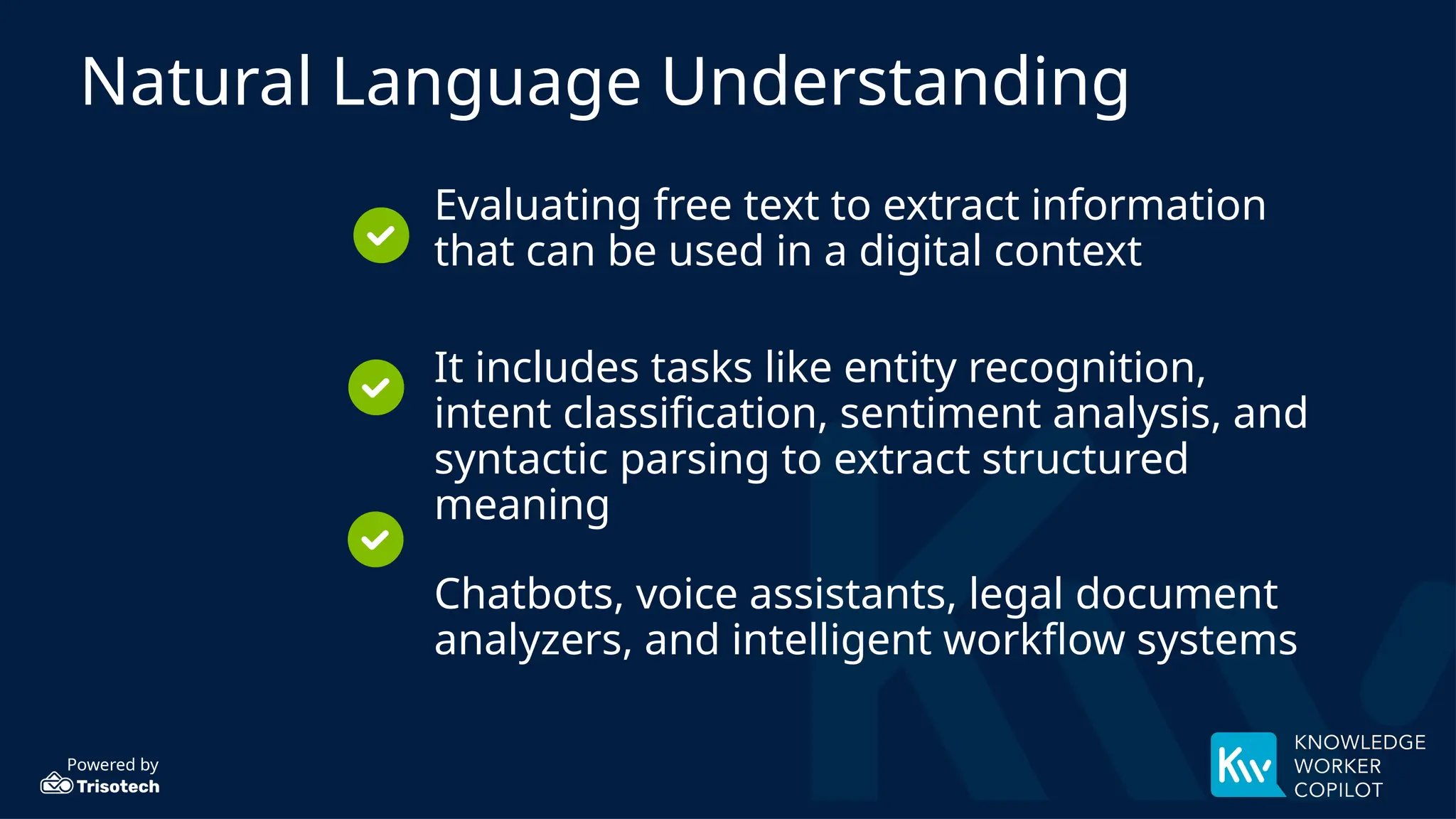 Natural Language Understanding

Evaluating free text to extract information that can be used in a digital context

It includes tasks like entity recognition, intent classification, sentiment analysis, and syntactic parsing to extract structured meaning

Chatbots, voice assistants, legal document analyzers, and intelligent workflow systems

Powered by
Trisotech

Kw
KNOWLEDGE
WORKER
COPILOT